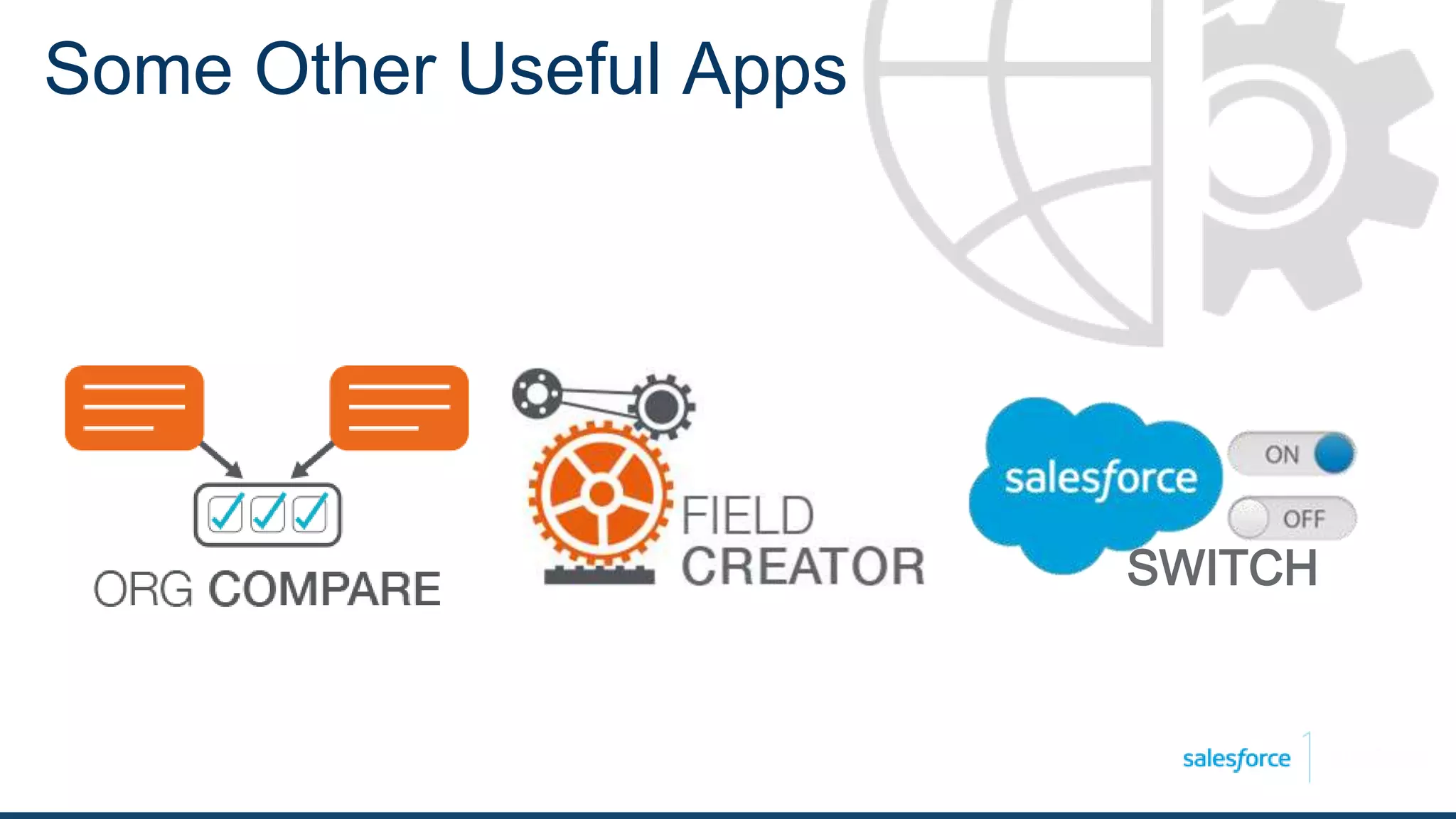 Some Other Useful Apps

ORG COMPARE

FIELD CREATOR

salesforce
ON
OFF
SWITCH

salesforce